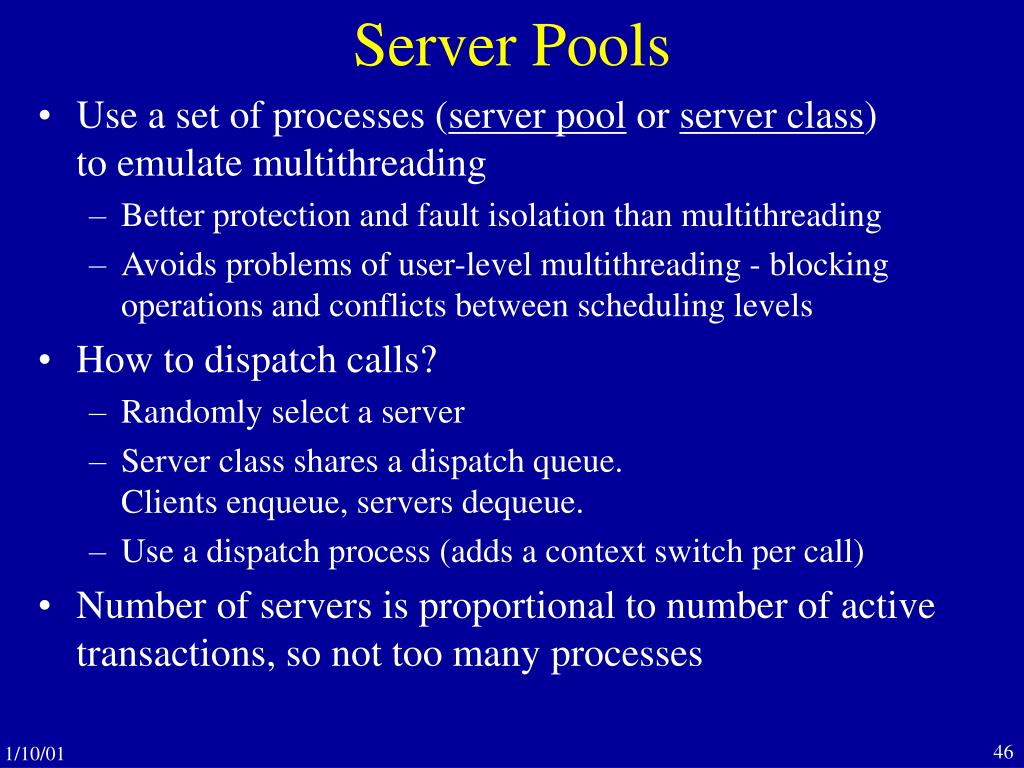 Server Pools

• Use a set of processes (server pool or server class) to emulate multithreading
– Better protection and fault isolation than multithreading
– Avoids problems of user-level multithreading - blocking operations and conflicts between scheduling levels

• How to dispatch calls?
– Randomly select a server
– Server class shares a dispatch queue.
Clients enqueue, servers dequeue.
– Use a dispatch process (adds a context switch per call)

• Number of servers is proportional to number of active transactions, so not too many processes

1/10/01

46